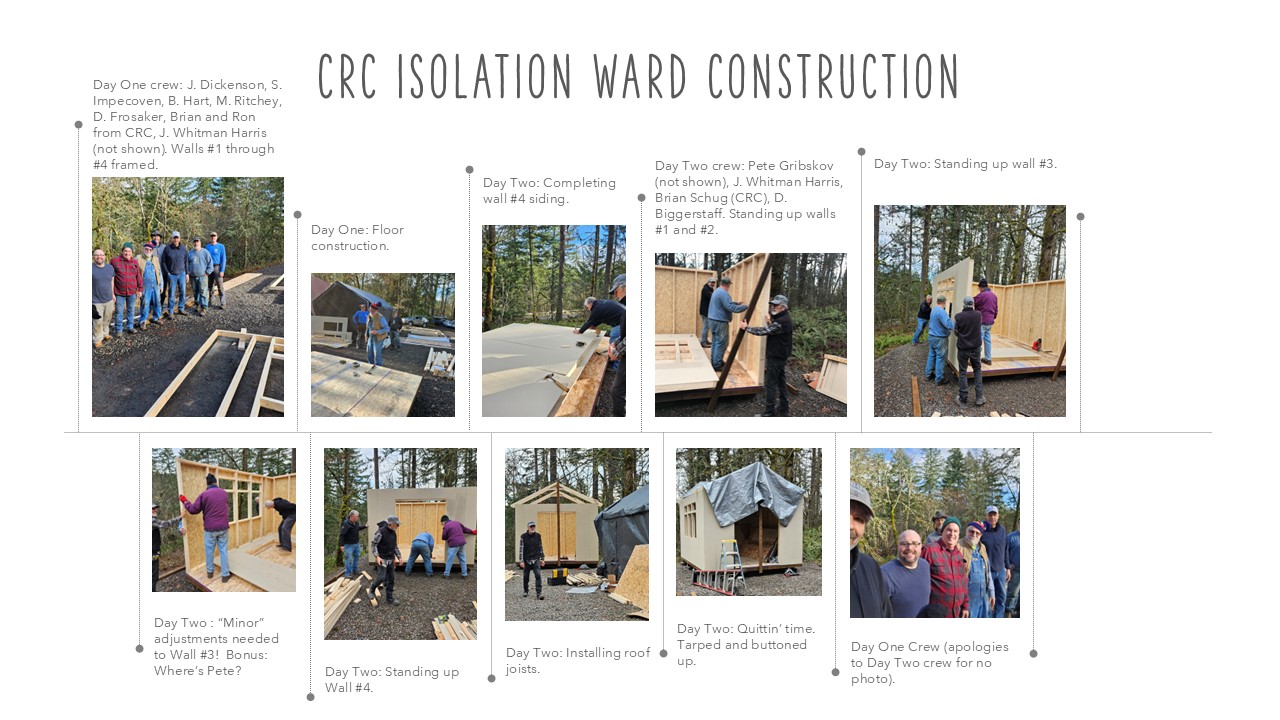 CRC ISOLATION WARD CONSTRUCTION

Day One crew: J. Dickenson, S. Impecoven, B. Hart, M. Ritchey, D. Frosaker, Brian and Ron from CRC, J. Whitman Harris (not shown). Walls #1 through #4 framed.

Day One: Floor construction.

Day Two: Completing wall #4 siding.

Day Two crew: Pete Gribskov (not shown), J. Whitman Harris, Brian Schug (CRC), D. Biggerstaff. Standing up walls #1 and #2.

Day Two: Standing up wall #3.

Day Two : "Minor" adjustments needed to Wall #3! Bonus: Where's Pete?

Day Two: Standing up Wall #4.

Day Two: Installing roof joists.

Day Two: Quittin' time. Tarped and buttoned up.

Day One Crew (apologies to Day Two crew for no photo).